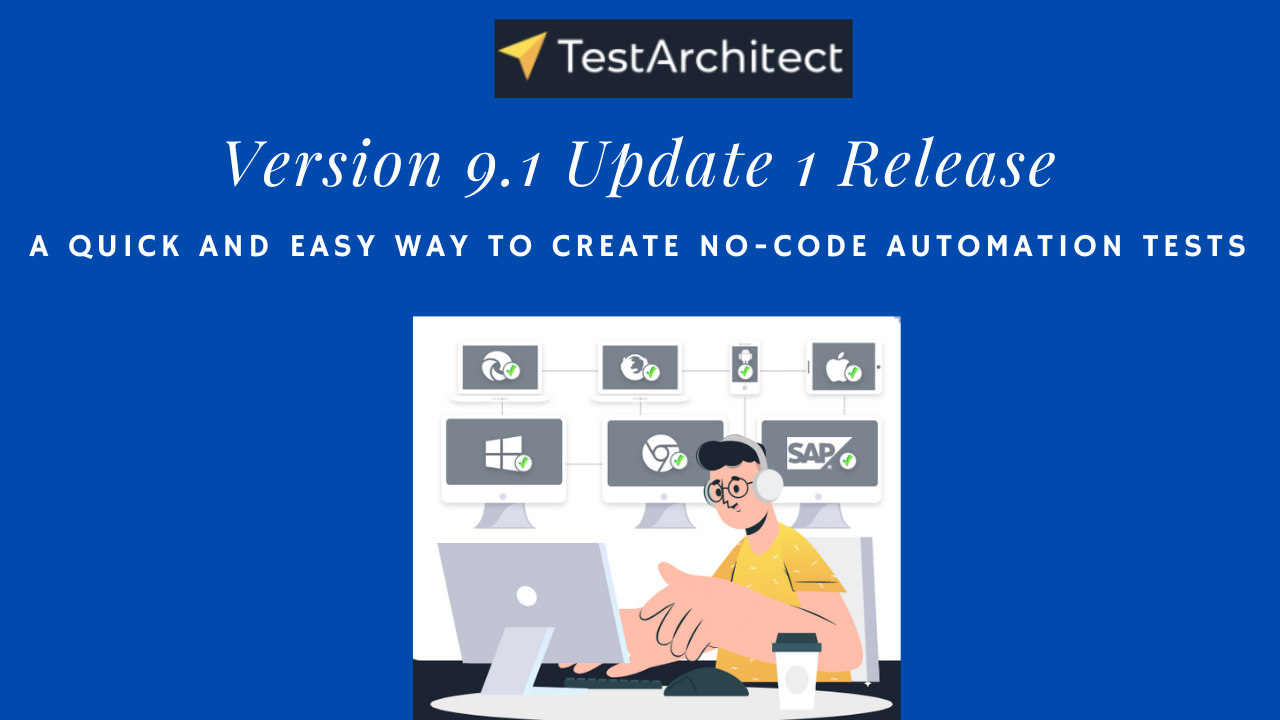 TestArchitect

Version 9.1 Update 1 Release

A QUICK AND EASY WAY TO CREATE NO-CODE AUTOMATION TESTS

SAP